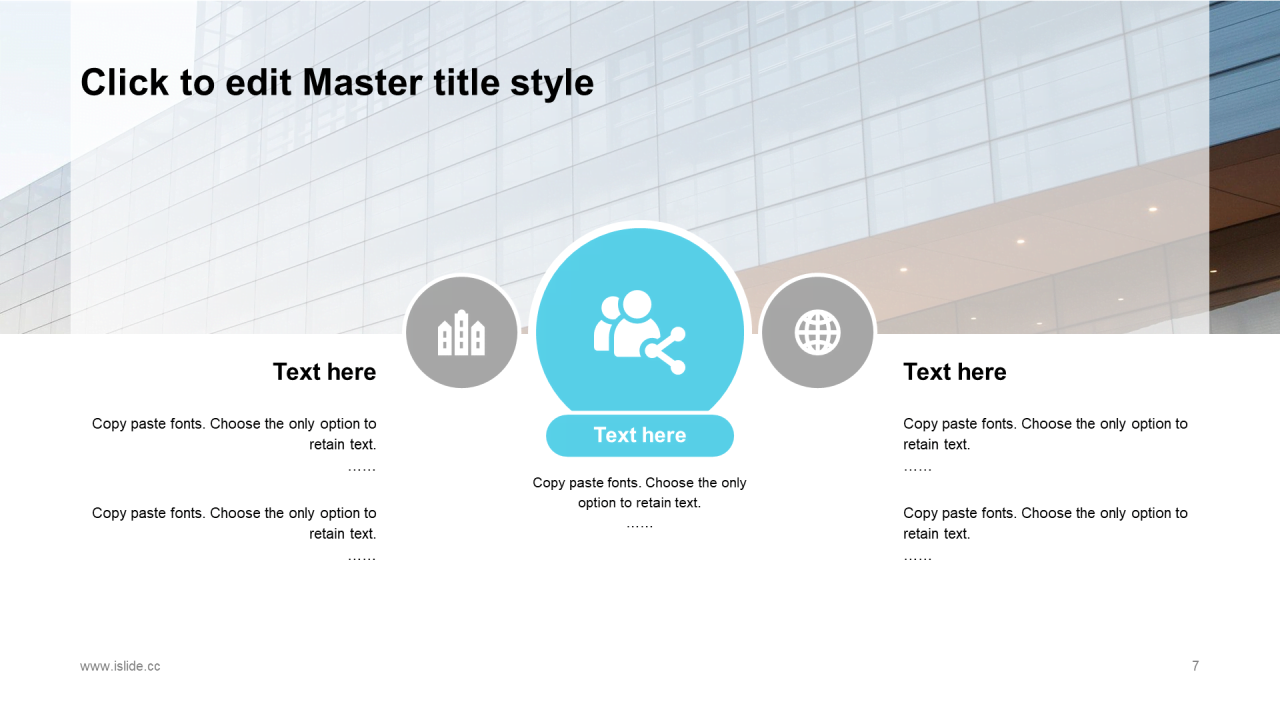 Click to edit Master title style

Text here

Copy paste fonts. Choose the only option to retain text.
……

Copy paste fonts. Choose the only option to retain text.
……

Text here

Copy paste fonts. Choose the only option to retain text.
……

Text here

Copy paste fonts. Choose the only option to retain text.
……

Copy paste fonts. Choose the only option to retain text.
……

www.islide.cc

7